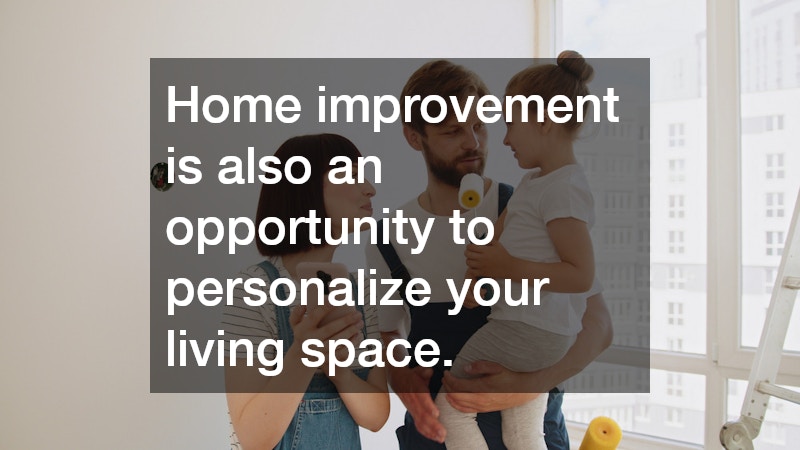 Home improvement is also an opportunity to personalize your living space.